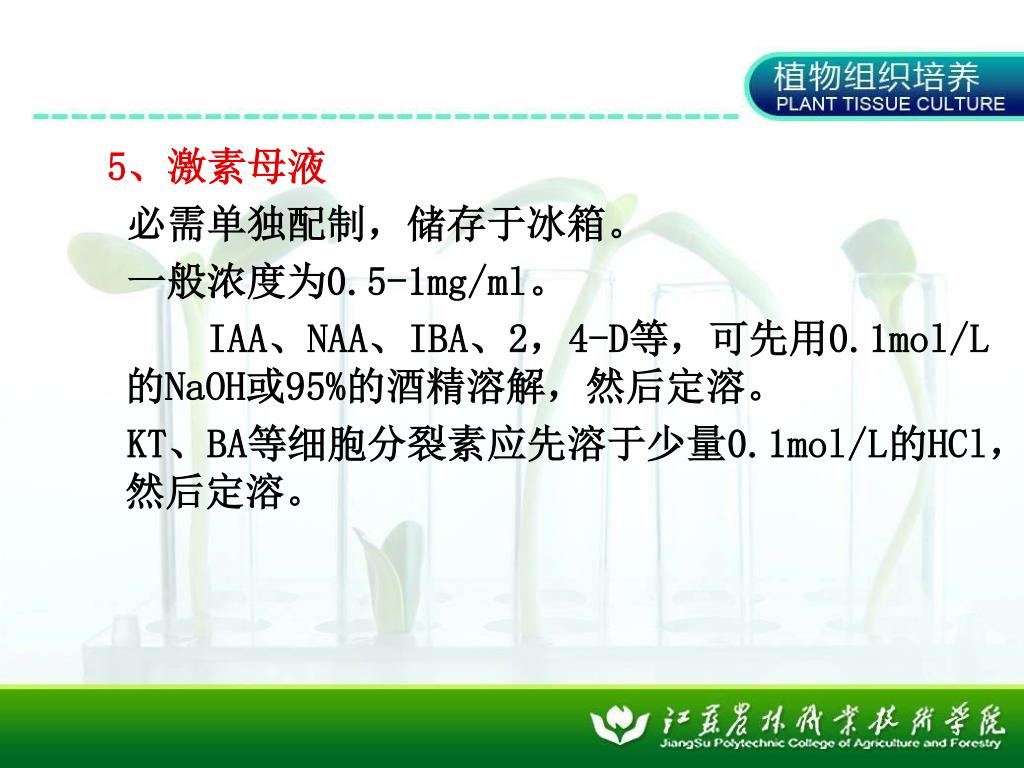 植物组织培养
PLANT TISSUE CULTURE

5、激素母液

必需单独配制，储存于冰箱。

一般浓度为0.5-1mg/ml。

IAA、NAA、IBA、2，4-D等，可先用0.1mol/L的NaOH或95%的酒精溶解，然后定溶。

KT、BA等细胞分裂素应先溶于少量0.1mol/L的HCl，然后定溶。

江苏农林职业技术学院
JiangSu Polytechnic College of Agriculture and Forestry